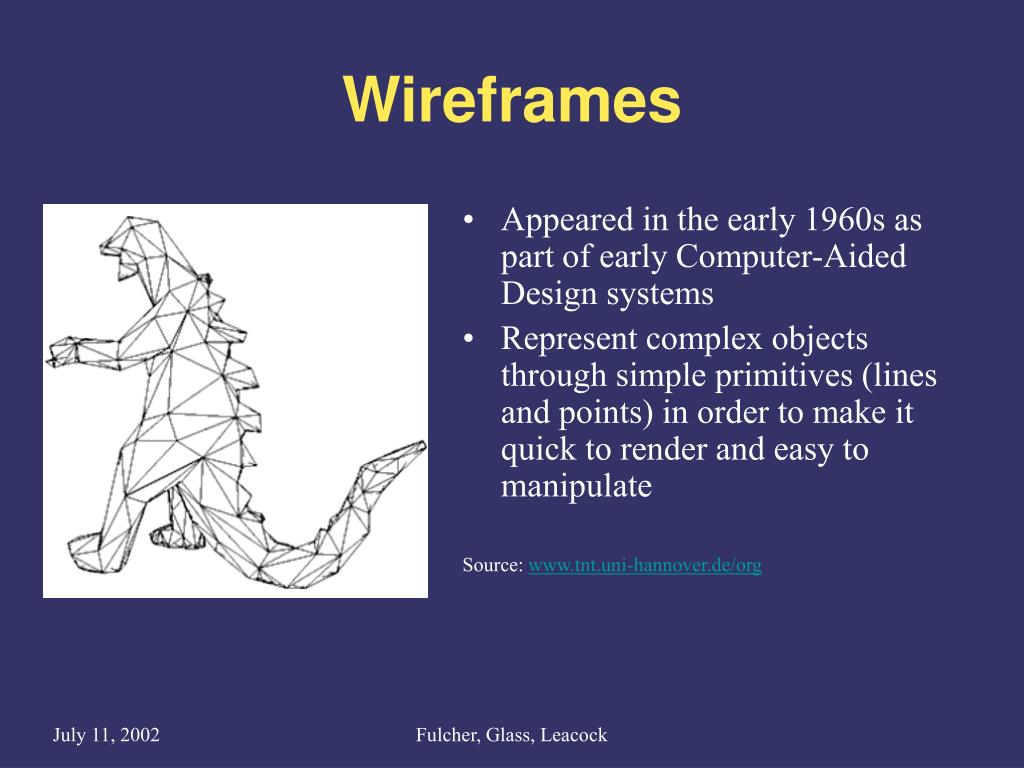 Wireframes

• Appeared in the early 1960s as part of early Computer-Aided Design systems
• Represent complex objects through simple primitives (lines and points) in order to make it quick to render and easy to manipulate

Source: www.tnt.uni-hannover.de/org

July 11, 2002

Fulcher, Glass, Leacock